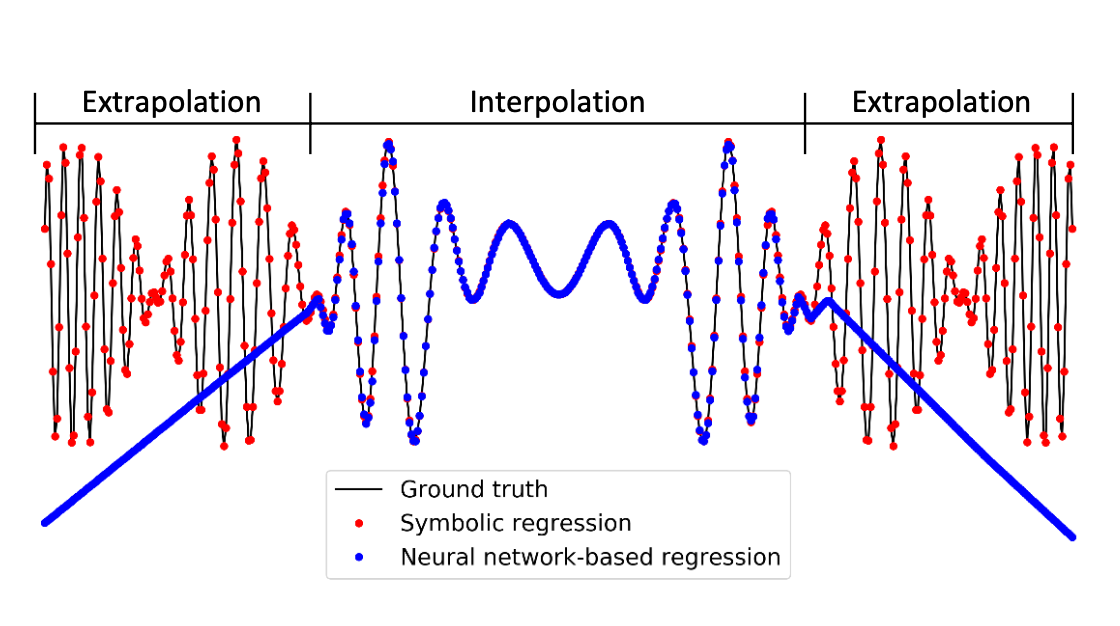 Extrapolation
Interpolation
Extrapolation

Ground truth
Symbolic regression
Neural network-based regression